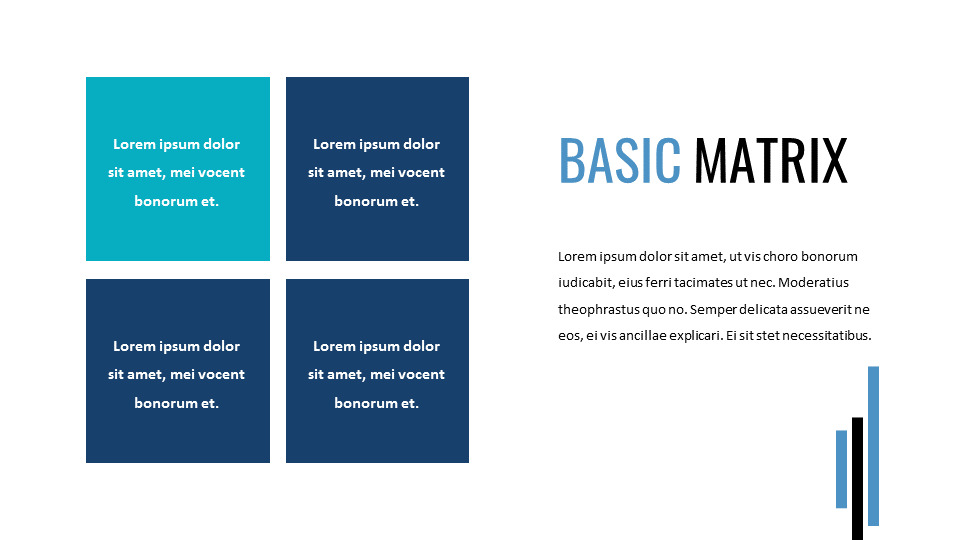 Lorem ipsum dolor sit amet, mei vocent bonorum et.

Lorem ipsum dolor sit amet, mei vocent bonorum et.

Lorem ipsum dolor sit amet, mei vocent bonorum et.

Lorem ipsum dolor sit amet, mei vocent bonorum et.

BASIC MATRIX

Lorem ipsum dolor sit amet, ut vis choro bonorum iudicabit, eius ferri tacimates ut nec. Moderatius theophrastus quo no. Semper delicata assueverit ne eos, ei vis ancillae explicari. Ei sit stet necessitatibus.